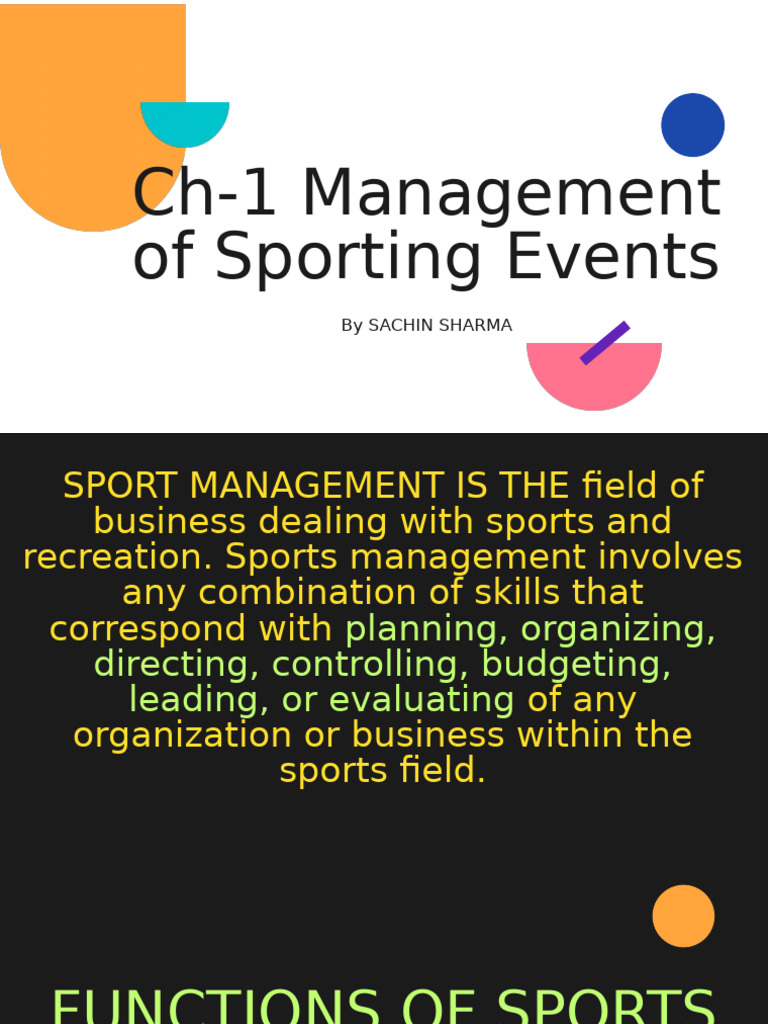 Ch-1 Management of Sporting Events

By SACHIN SHARMA

SPORT MANAGEMENT IS THE field of business dealing with sports and recreation. Sports management involves any combination of skills that correspond with planning, organizing, directing, controlling, budgeting, leading, or evaluating of any organization or business within the sports field.

FUNCTIONS OF SPORTS